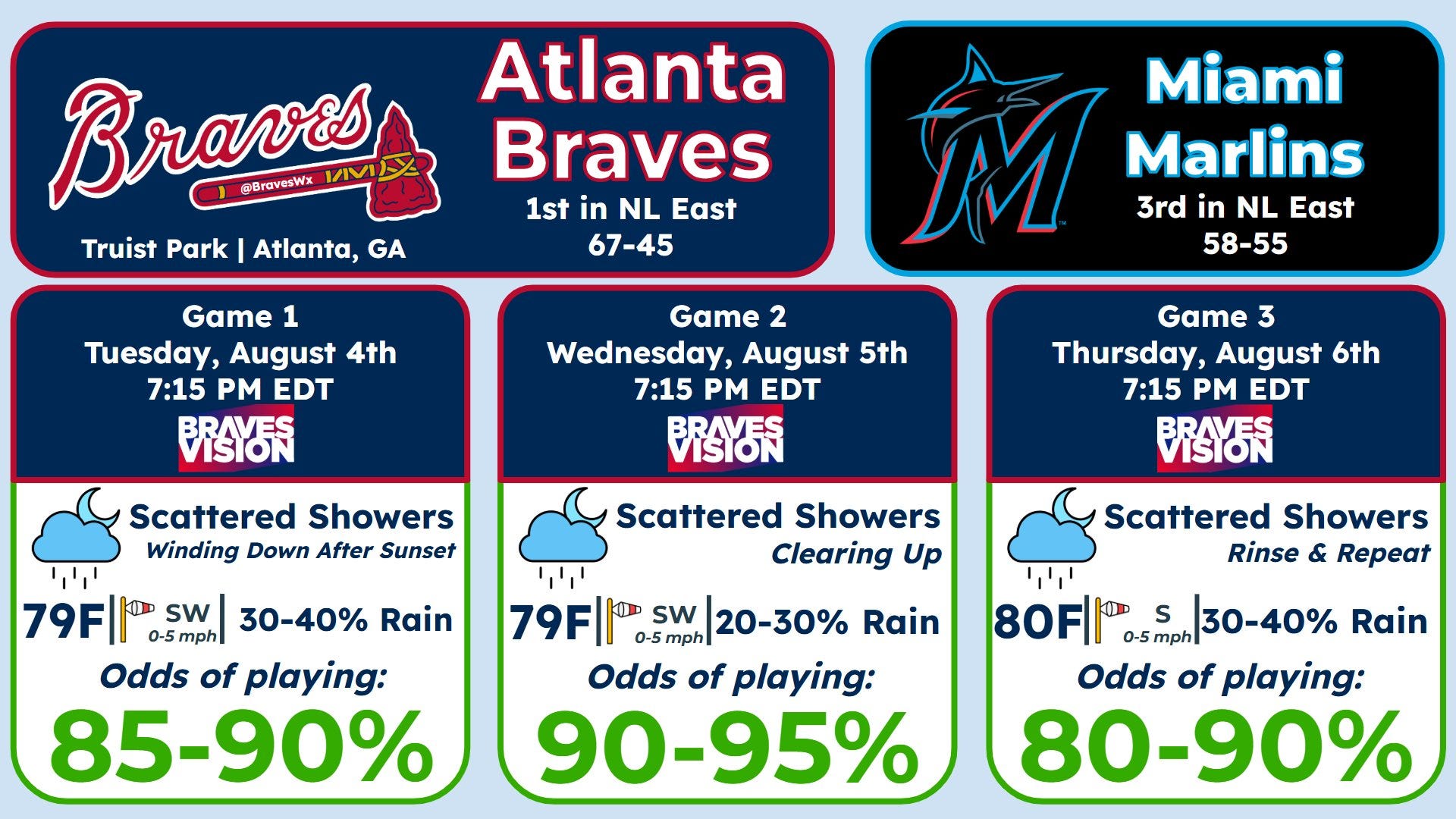 Braves
@BravesWx
Truist Park | Atlanta, GA

Atlanta Braves
1st in NL East
67-45

Miami Marlins
3rd in NL East
58-55

Game 1
Tuesday, August 4th
7:15 PM EDT
BRAVES VISION

Scattered Showers
Winding Down After Sunset
79F | SW 0-5 mph | 30-40% Rain
Odds of playing:
85-90%

Game 2
Wednesday, August 5th
7:15 PM EDT
BRAVES VISION

Scattered Showers
Clearing Up
79F | SW 0-5 mph | 20-30% Rain
Odds of playing:
90-95%

Game 3
Thursday, August 6th
7:15 PM EDT
BRAVES VISION

Scattered Showers
Rinse & Repeat
80F | S 0-5 mph | 30-40% Rain
Odds of playing:
80-90%